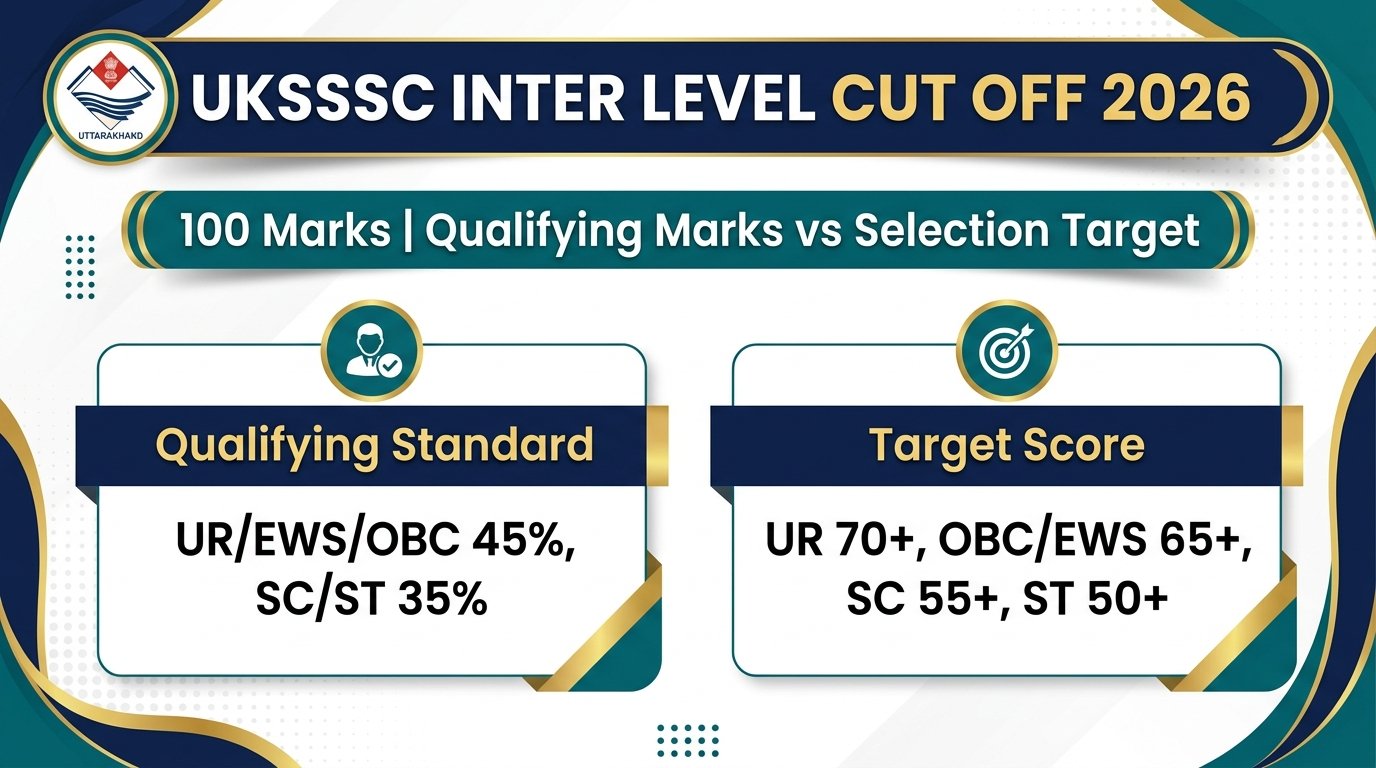 UTTARAKHAND

UKSSSC INTER LEVEL CUT OFF 2026

100 Marks | Qualifying Marks vs Selection Target

Qualifying Standard

UR/EWS/OBC 45%, SC/ST 35%

Target Score

UR 70+, OBC/EWS 65+, SC 55+, ST 50+